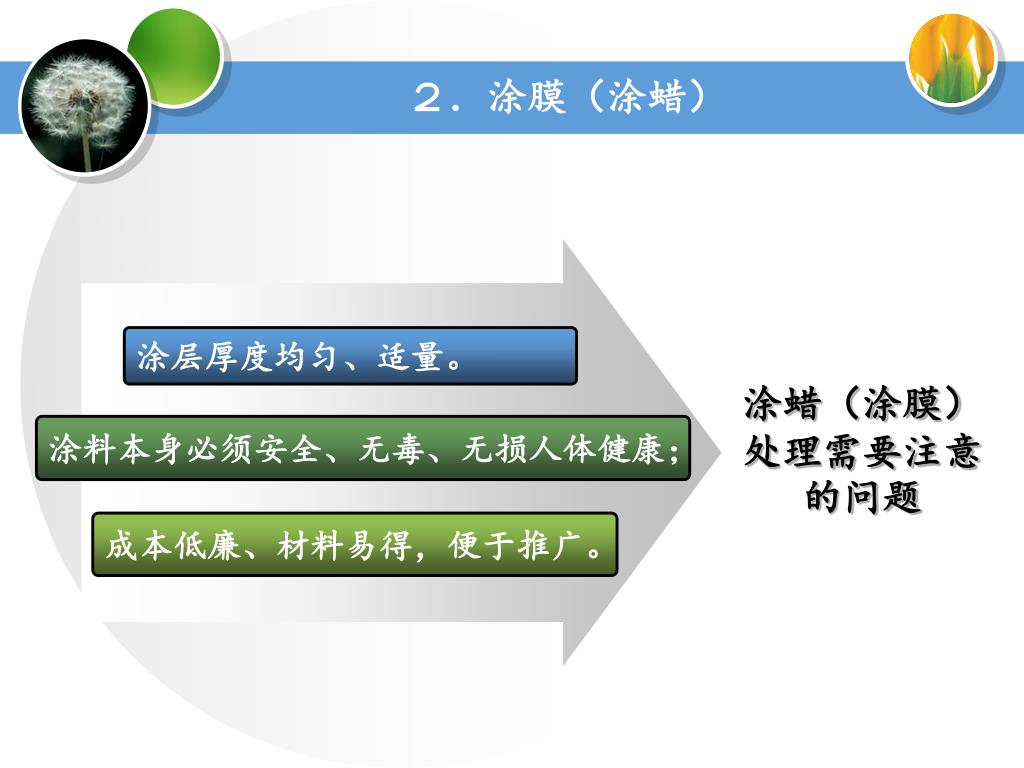 ２．涂膜（涂蜡）

涂层厚度均匀、适量。

涂料本身必须安全、无毒、无损人体健康；

成本低廉、材料易得，便于推广。

涂蜡（涂膜）处理需要注意的问题